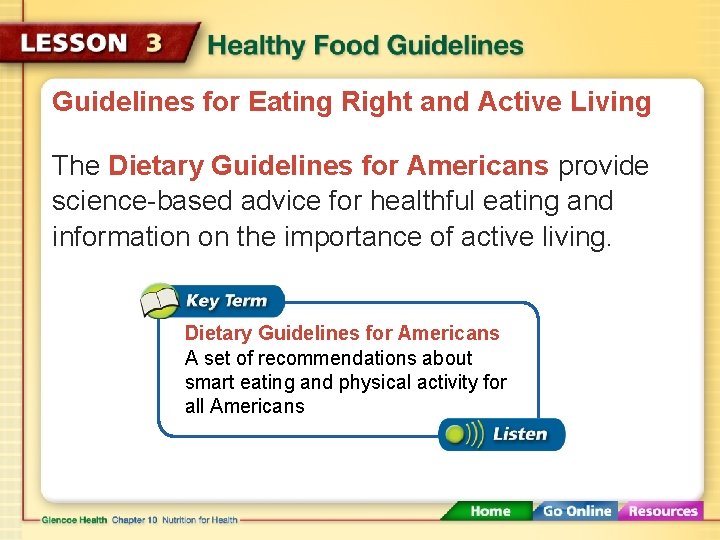 LESSON 3 Healthy Food Guidelines

Guidelines for Eating Right and Active Living

The Dietary Guidelines for Americans provide science-based advice for healthful eating and information on the importance of active living.

Key Term

Dietary Guidelines for Americans
A set of recommendations about smart eating and physical activity for all Americans

Listen

Glencoe Health Chapter 10 Nutrition for Health

Home Go Online Resources